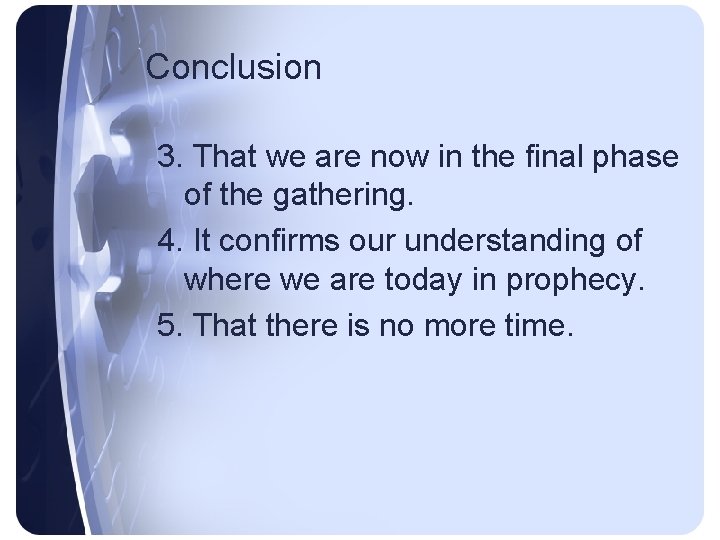 Conclusion

3. That we are now in the final phase of the gathering.

4. It confirms our understanding of where we are today in prophecy.

5. That there is no more time.